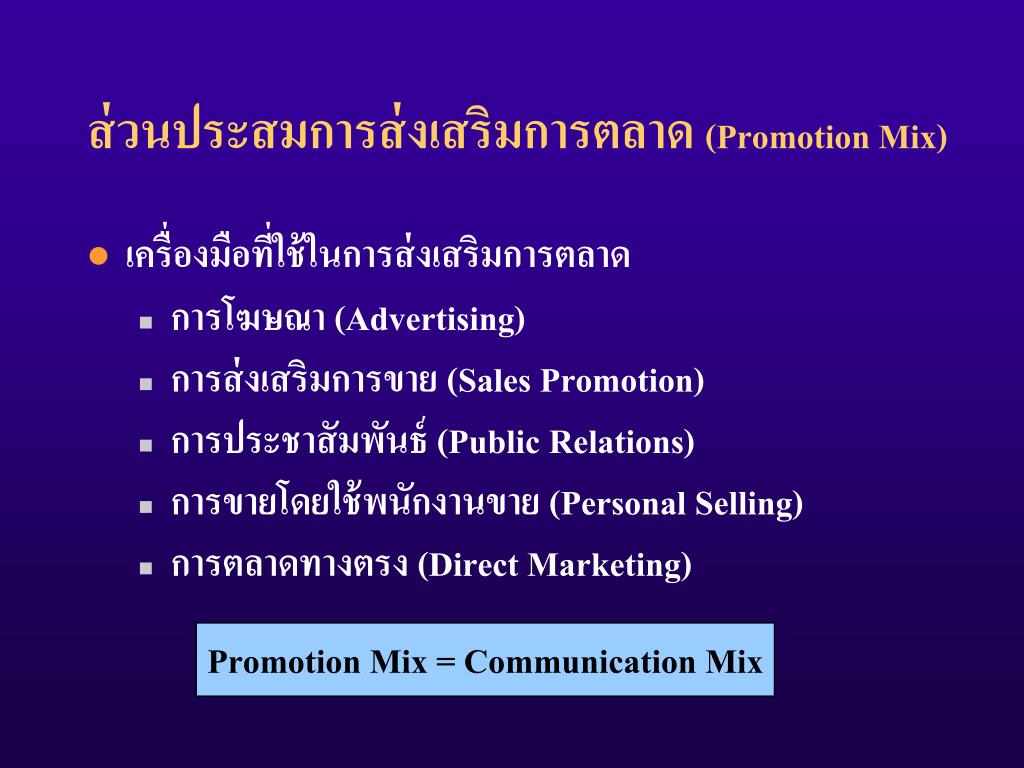 ส่วนประสมการส่งเสริมการตลาด (Promotion Mix)

เครื่องมือที่ใช้ในการส่งเสริมการตลาด

การโฆษณา (Advertising)

การส่งเสริมการขาย (Sales Promotion)

การประชาสัมพันธ์ (Public Relations)

การขายโดยใช้พนักงานขาย (Personal Selling)

การตลาดทางตรง (Direct Marketing)

Promotion Mix = Communication Mix